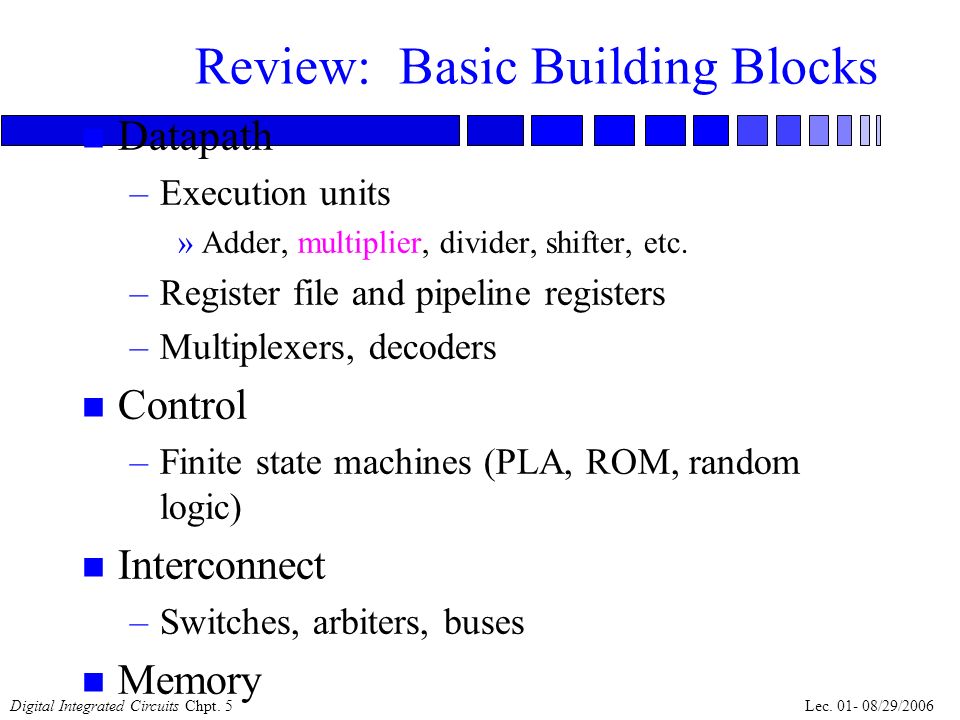 Review: Basic Building Blocks

Datapath

– Execution units

» Adder, multiplier, divider, shifter, etc.

– Register file and pipeline registers

– Multiplexers, decoders

Control

– Finite state machines (PLA, ROM, random logic)

Interconnect

– Switches, arbiters, buses

Memory

Digital Integrated Circuits Chpt. 5

Lec. 01- 08/29/2006